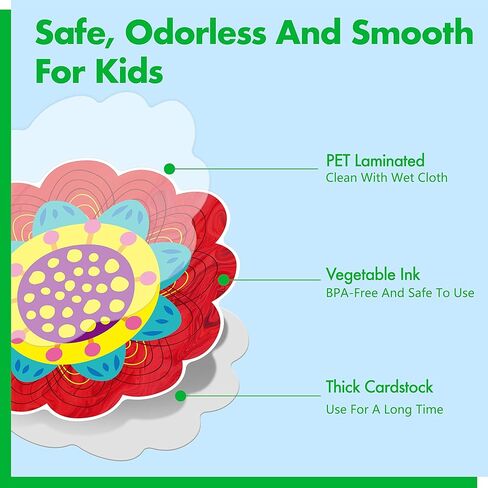 Safe, Odorless And Smooth For Kids

PET Laminated
Clean With Wet Cloth

Vegetable Ink
BPA-Free And Safe To Use

Thick Cardstock
Use For A Long Time